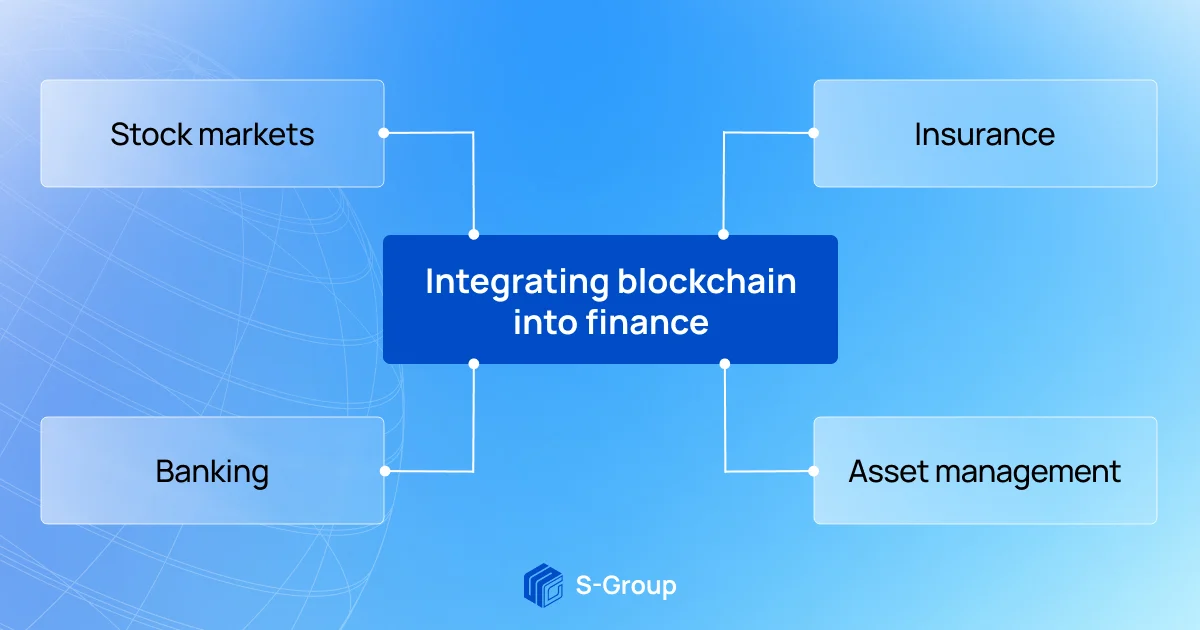 Stock markets

Insurance

Integrating blockchain into finance

Banking

Asset management

S-Group